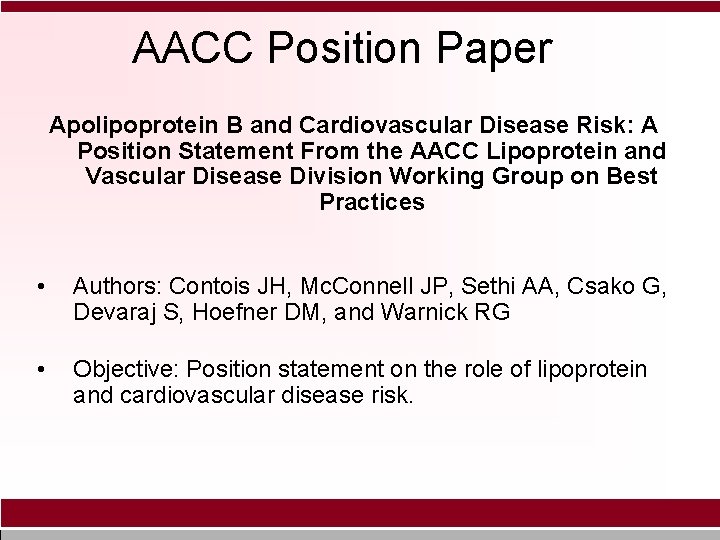 AACC Position Paper

Apolipoprotein B and Cardiovascular Disease Risk: A Position Statement From the AACC Lipoprotein and Vascular Disease Division Working Group on Best Practices

• Authors: Contois JH, McConnell JP, Sethi AA, Csako G, Devaraj S, Hoefner DM, and Warnick RG

• Objective: Position statement on the role of lipoprotein and cardiovascular disease risk.